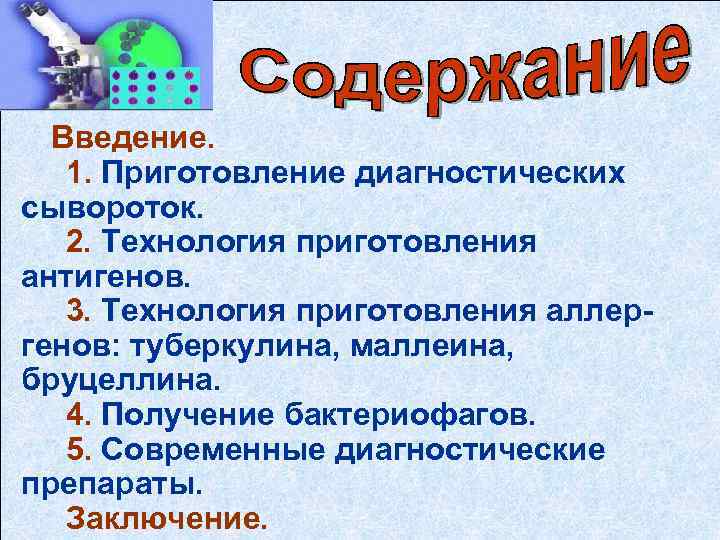 Содержание

Введение.

1. Приготовление диагностических сывороток.

2. Технология приготовления антигенов.

3. Технология приготовления аллергенов: туберкулина, маллеина, бруцеллина.

4. Получение бактериофагов.

5. Современные диагностические препараты.

Заключение.